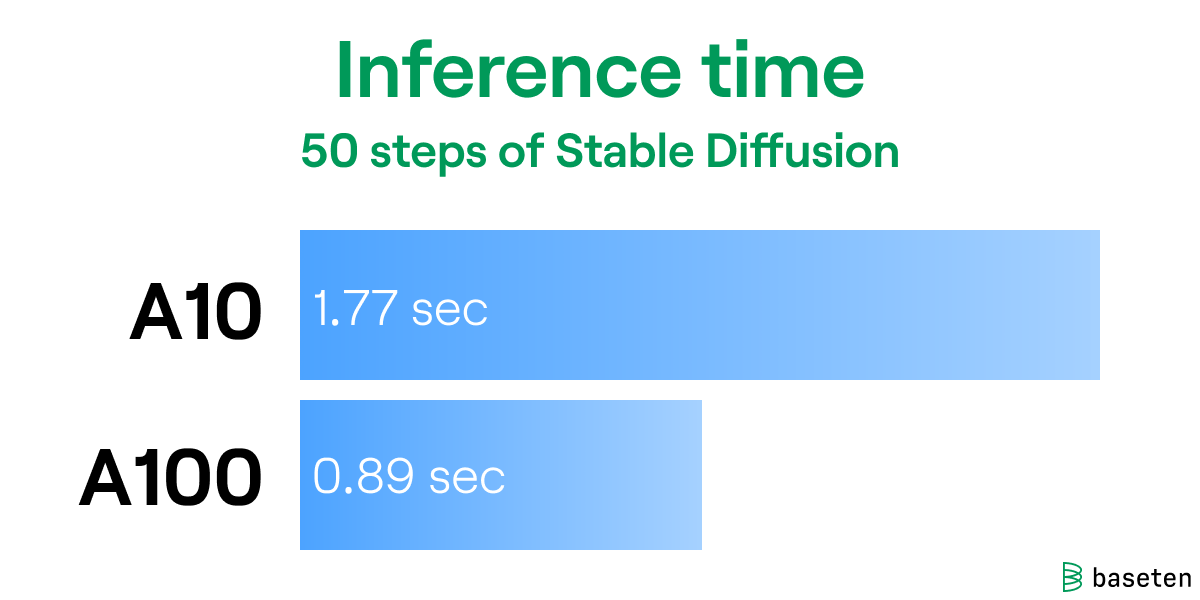 Inference time
50 steps of Stable Diffusion

A10
1.77 sec

A100
0.89 sec

baseten